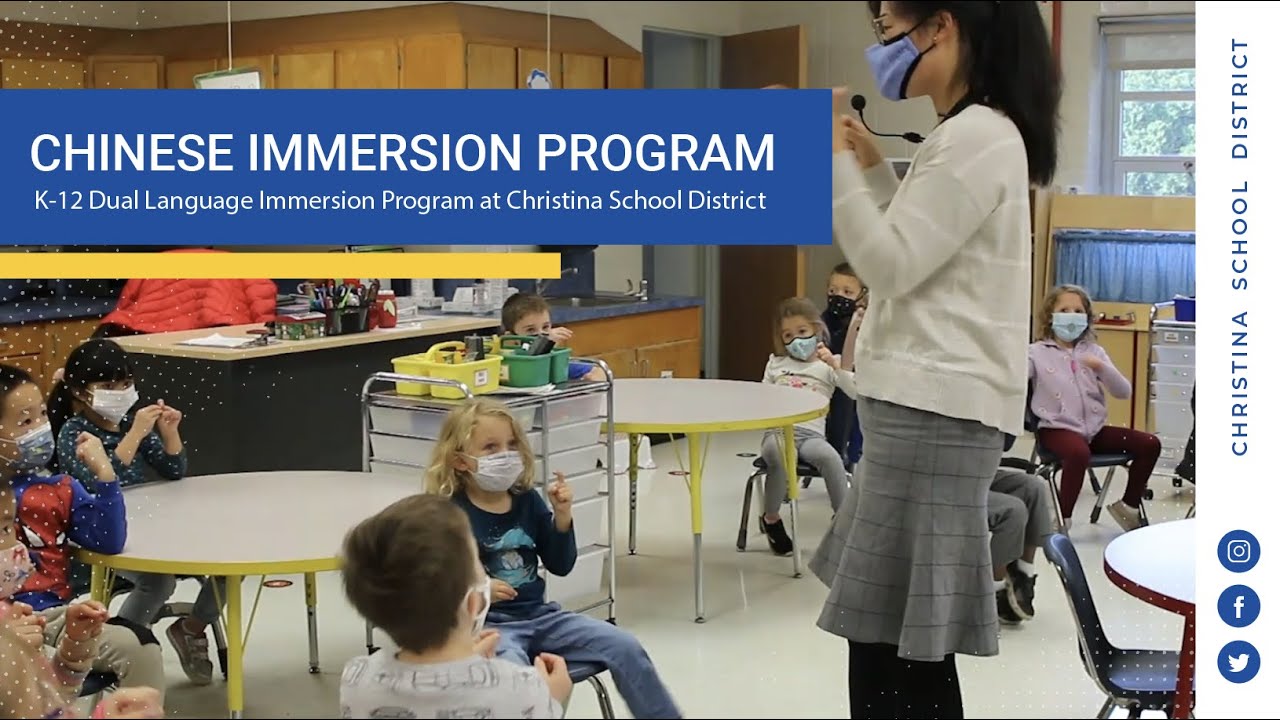 CHINESE IMMERSION PROGRAM

K-12 Dual Language Immersion Program at Christina School District

CHRISTINA SCHOOL DISTRICT